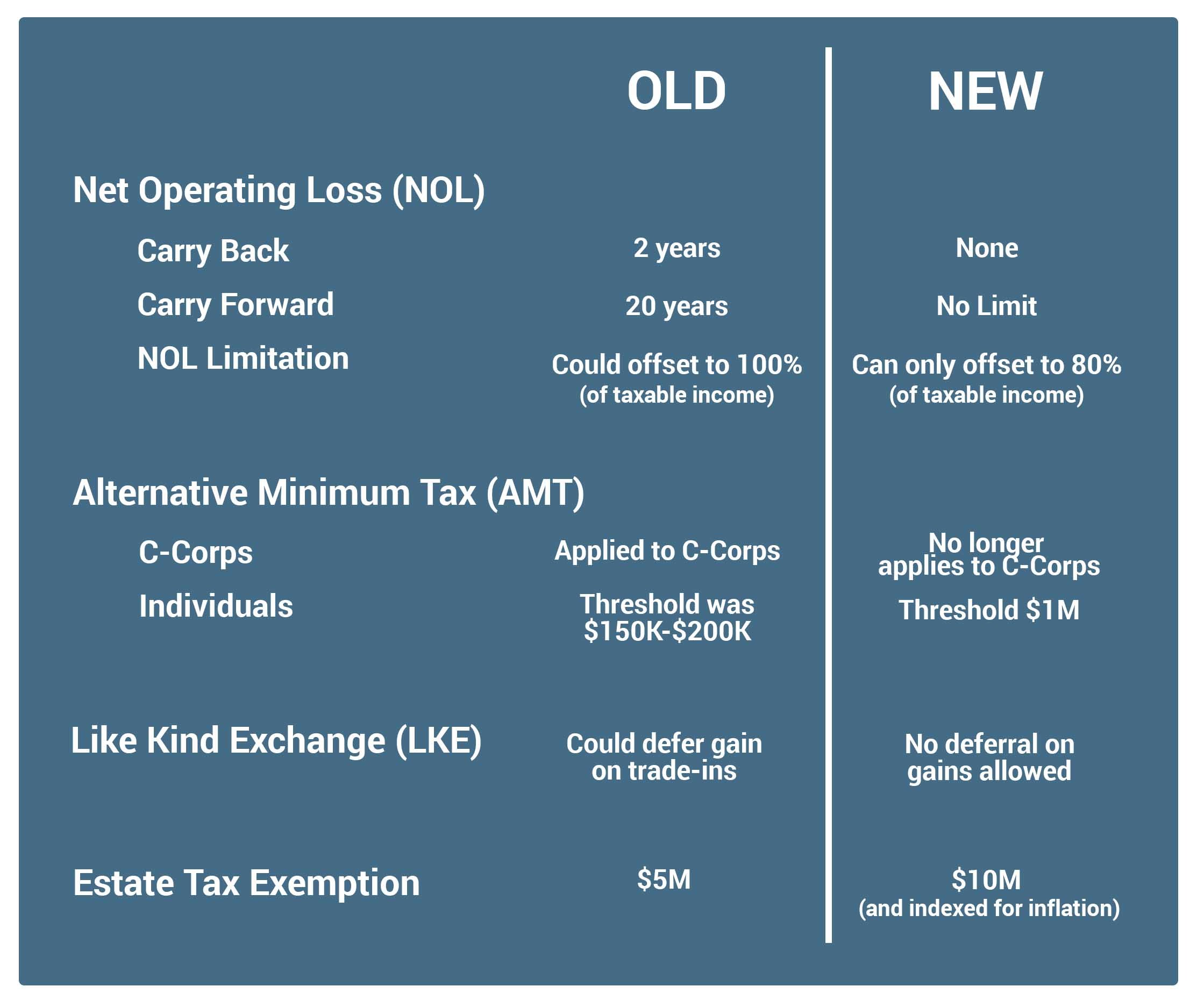 |  | OLD | NEW |
|---|---|---|
| Net Operating Loss (NOL) |  |  |
| Carry Back | 2 years | None |
| Carry Forward | 20 years | No Limit |
| NOL Limitation | Could offset to 100% (of taxable income) | Can only offset to 80% (of taxable income) |
| Alternative Minimum Tax (AMT) |  |  |
| C-Corps | Applied to C-Corps | No longer applies to C-Corps |
| Individuals | Threshold was \$150K-\$200K | Threshold \$1M |
| Like Kind Exchange (LKE) | Could defer gain on trade-ins | No deferral on gains allowed |
| Estate Tax Exemption | \$5M | \$10M (and indexed for inflation) |